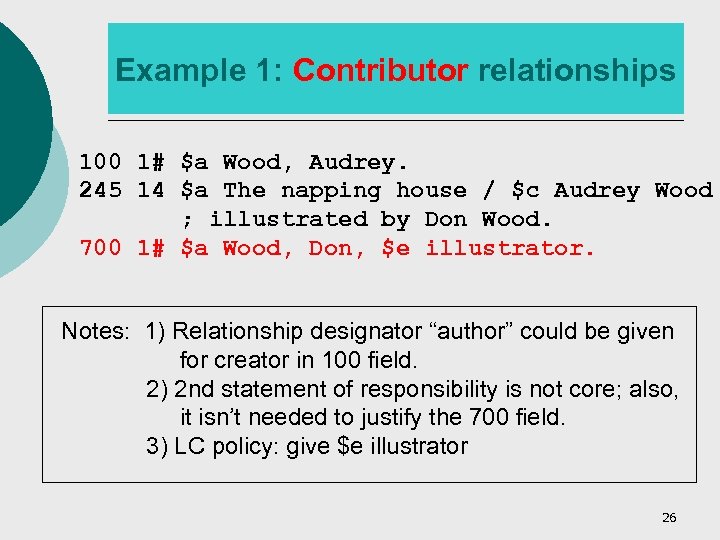 Example 1: Contributor relationships

100 1# \$a Wood, Audrey.
245 14 \$a The napping house / \$c Audrey Wood ; illustrated by Don Wood.
700 1# \$a Wood, Don, \$e illustrator.

Notes: 1) Relationship designator “author” could be given for creator in 100 field.
2) 2nd statement of responsibility is not core; also, it isn’t needed to justify the 700 field.
3) LC policy: give \$e illustrator

26